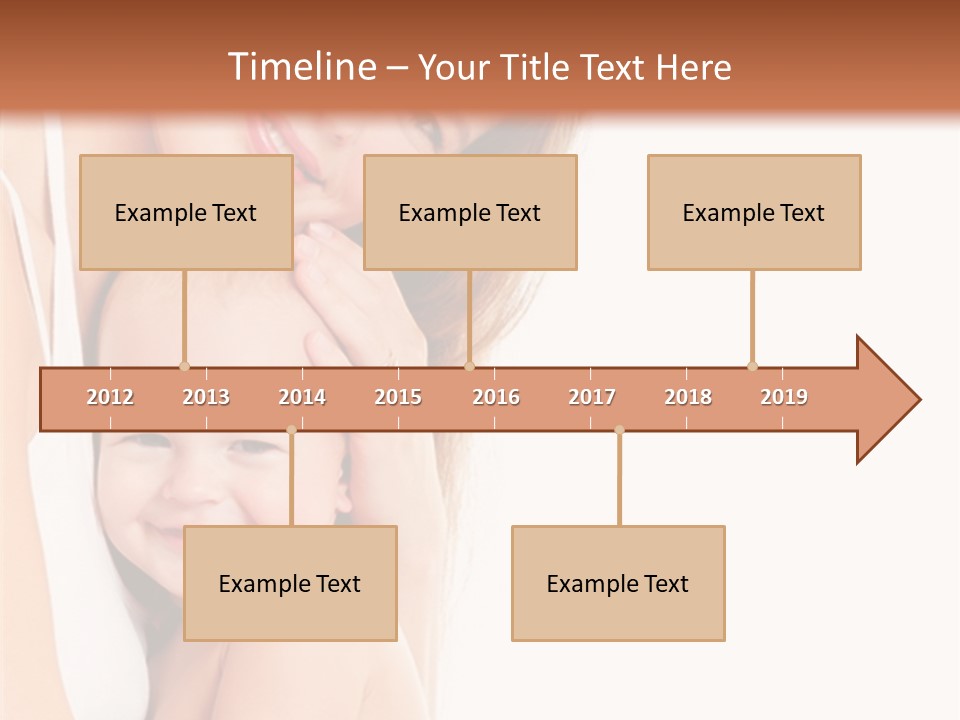 Timeline – Your Title Text Here

Example Text

Example Text

Example Text

2012 2013 2014 2015 2016 2017 2018 2019

Example Text

Example Text